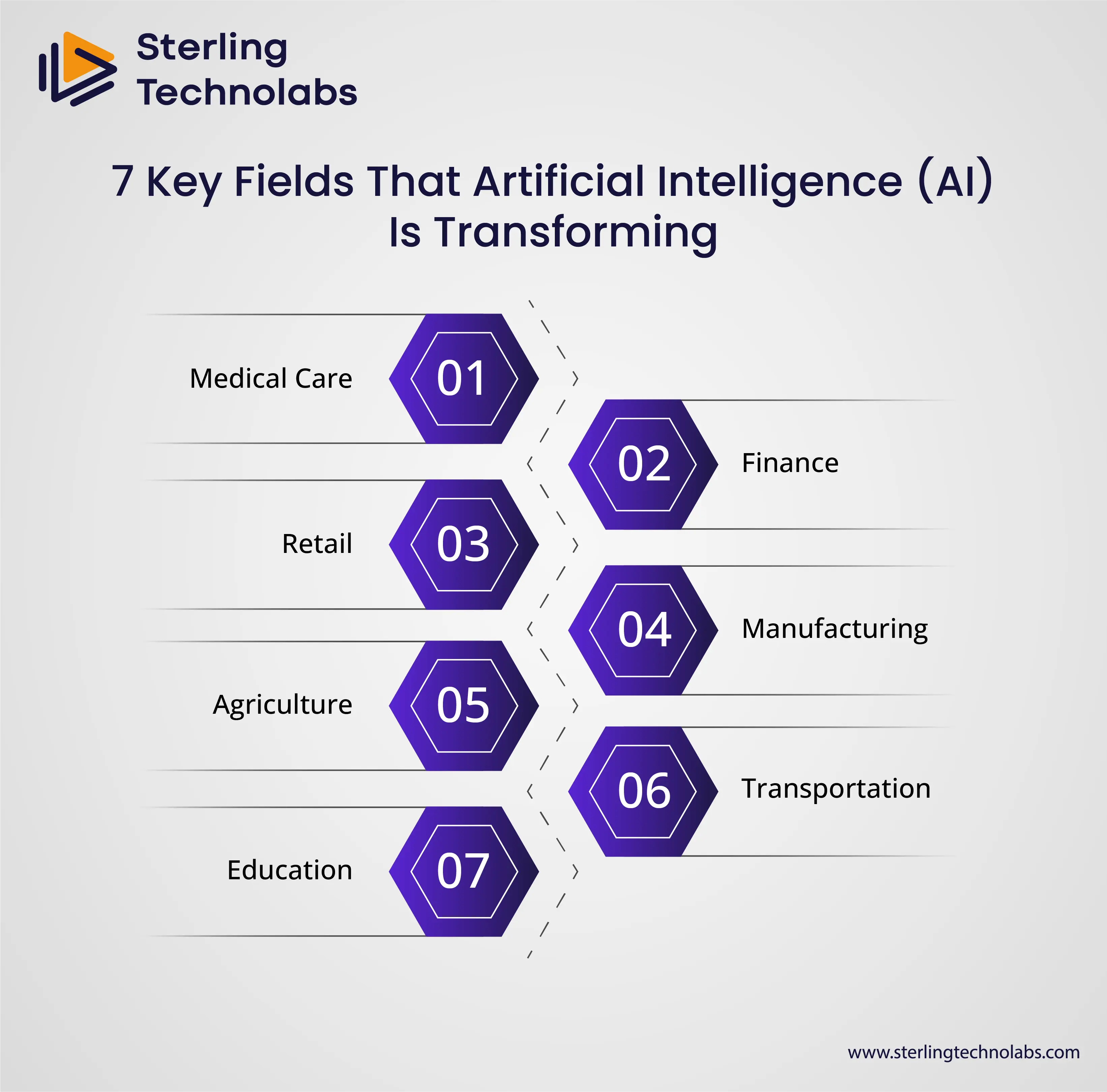 Sterling Technolabs

7 Key Fields That Artificial Intelligence (AI) Is Transforming

Medical Care 01

02 Finance

Retail 03

04 Manufacturing

Agriculture 05

06 Transportation

Education 07

www.sterlingtechnolabs.com